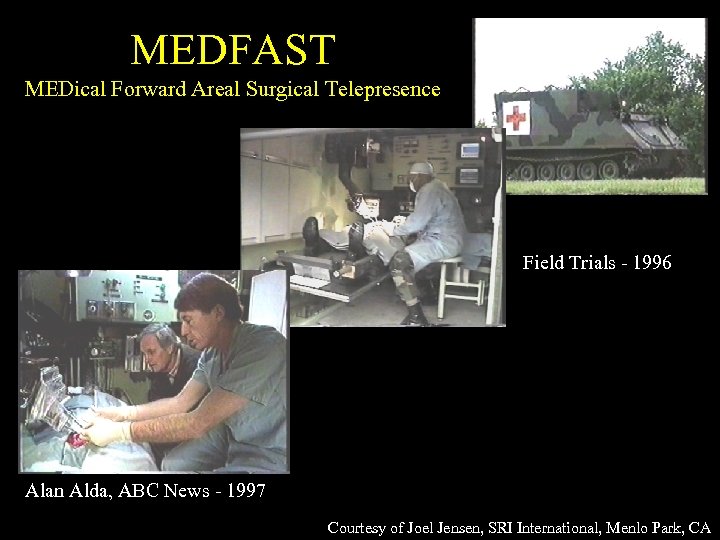 MEDFAST
MEDical Forward Areal Surgical Telepresence

Field Trials - 1996

Alan Alda, ABC News - 1997

Courtesy of Joel Jensen, SRI International, Menlo Park, CA